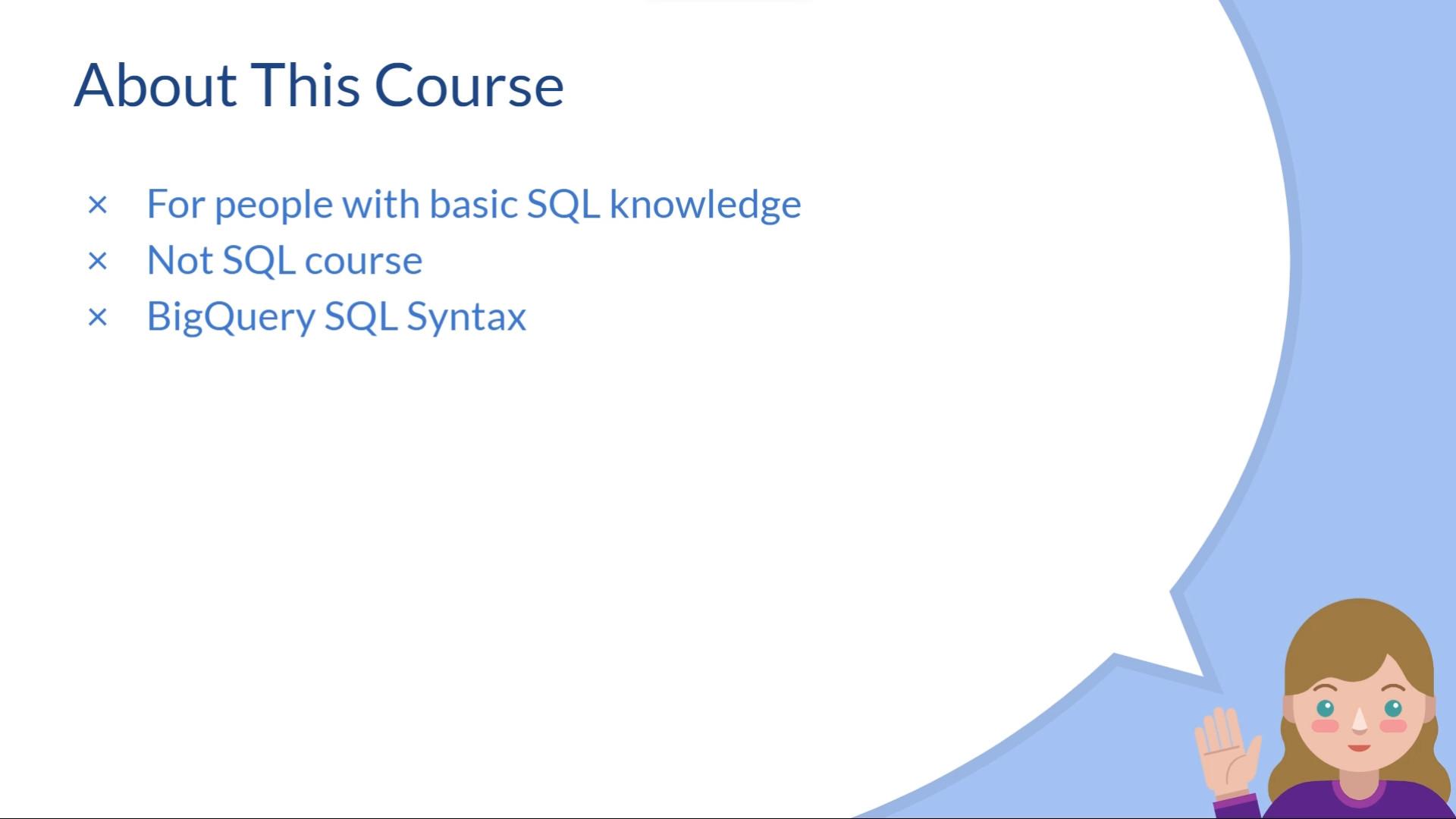 About This Course

× For people with basic SQL knowledge
× Not SQL course
× BigQuery SQL Syntax